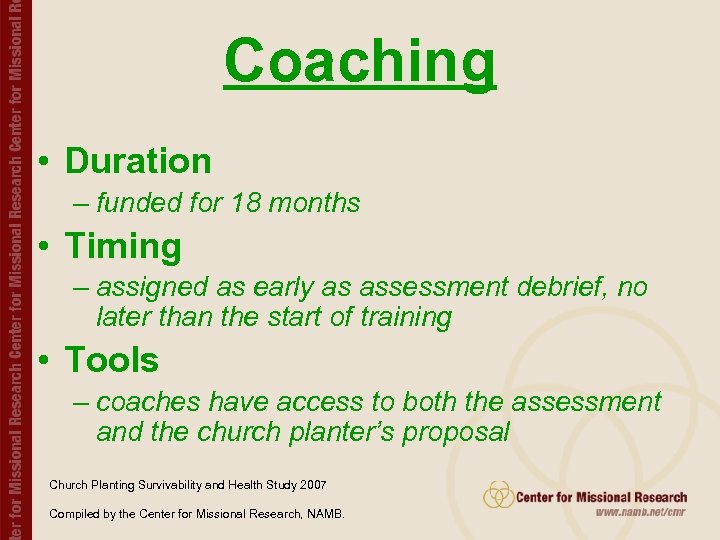 ter for Missional Research Center for Missional Research Center for Missional Re

Coaching

• Duration
– funded for 18 months
• Timing
– assigned as early as assessment debrief, no later than the start of training
• Tools
– coaches have access to both the assessment and the church planter's proposal

Church Planting Survivability and Health Study 2007

Compiled by the Center for Missional Research, NAMB.

Center for Missional Research
www.namb.net/cmr